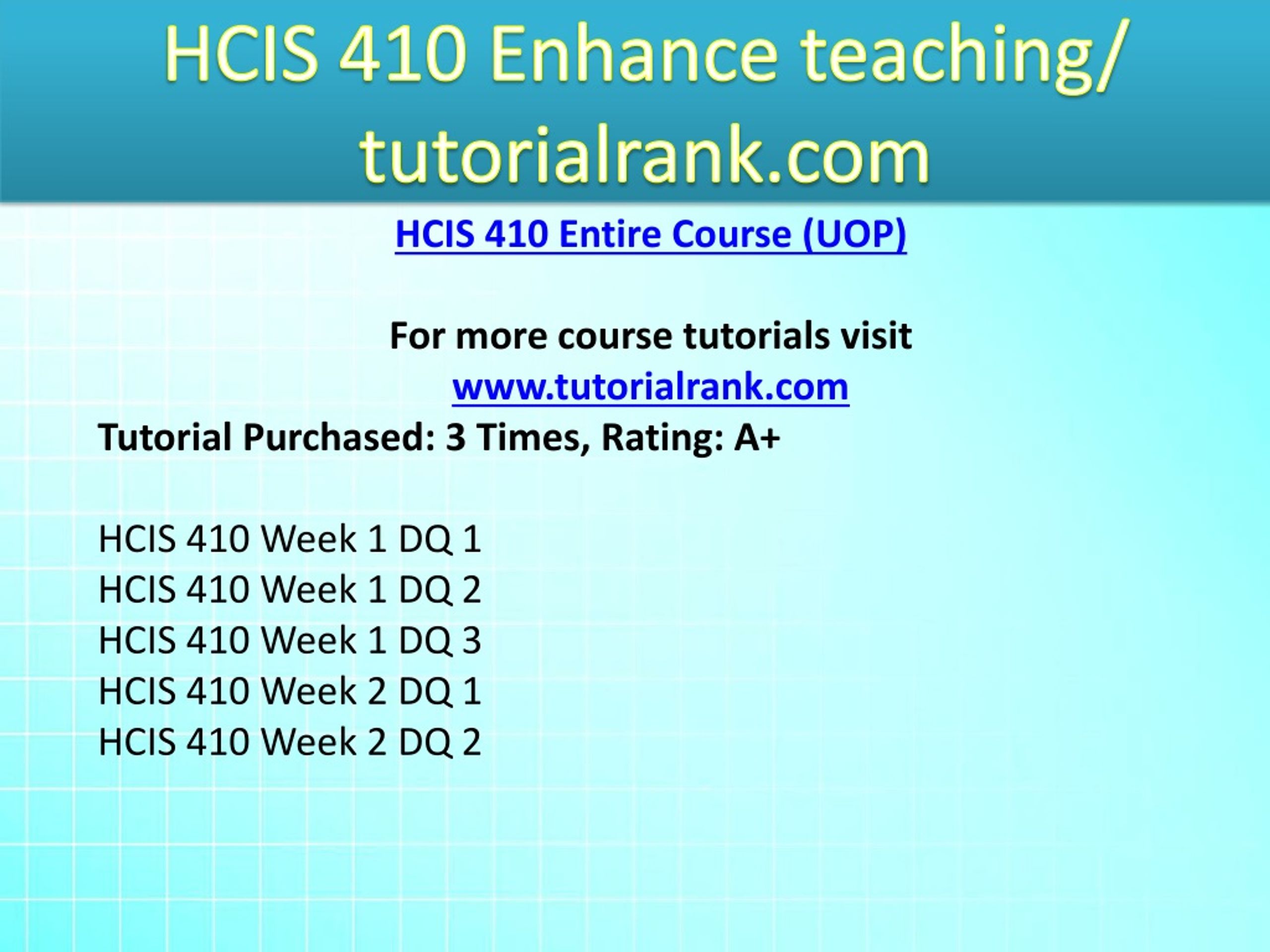 HCIS 410 Enhance teaching/ tutorialrank.com

HCIS 410 Entire Course (UOP)

For more course tutorials visit
www.tutorialrank.com

Tutorial Purchased: 3 Times, Rating: A+

HCIS 410 Week 1 DQ 1
HCIS 410 Week 1 DQ 2
HCIS 410 Week 1 DQ 3
HCIS 410 Week 2 DQ 1
HCIS 410 Week 2 DQ 2